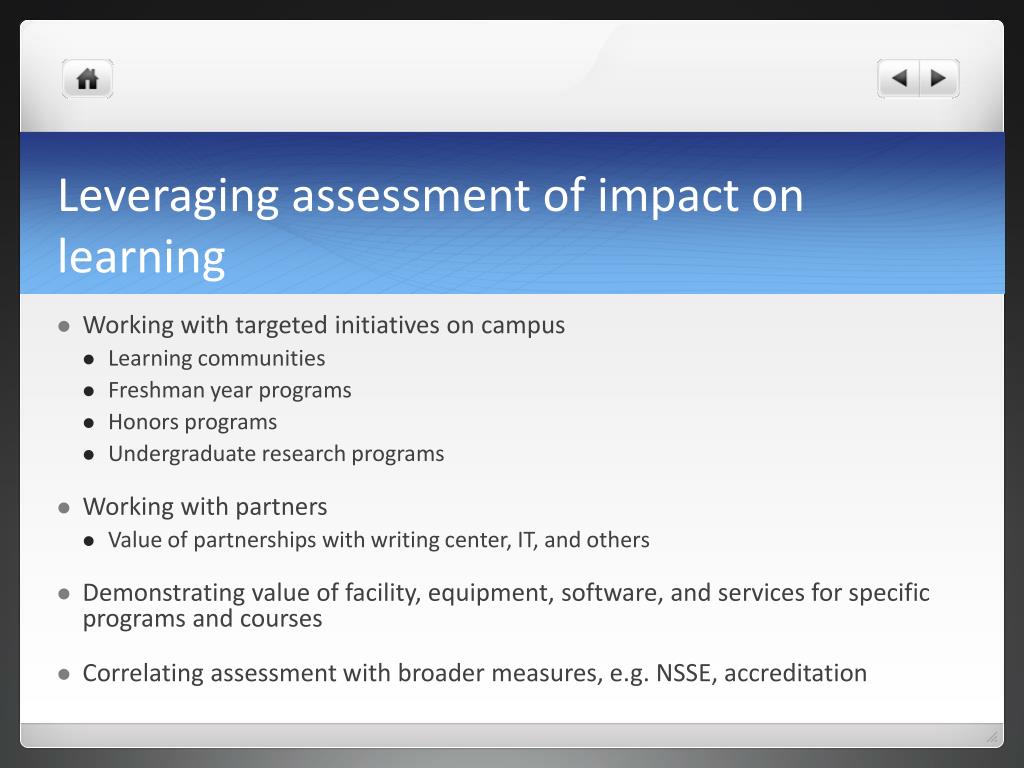 Leveraging assessment of impact on learning

- Working with targeted initiatives on campus
  - Learning communities
  - Freshman year programs
  - Honors programs
  - Undergraduate research programs
- Working with partners
  - Value of partnerships with writing center, IT, and others
- Demonstrating value of facility, equipment, software, and services for specific programs and courses
- Correlating assessment with broader measures, e.g. NSSE, accreditation